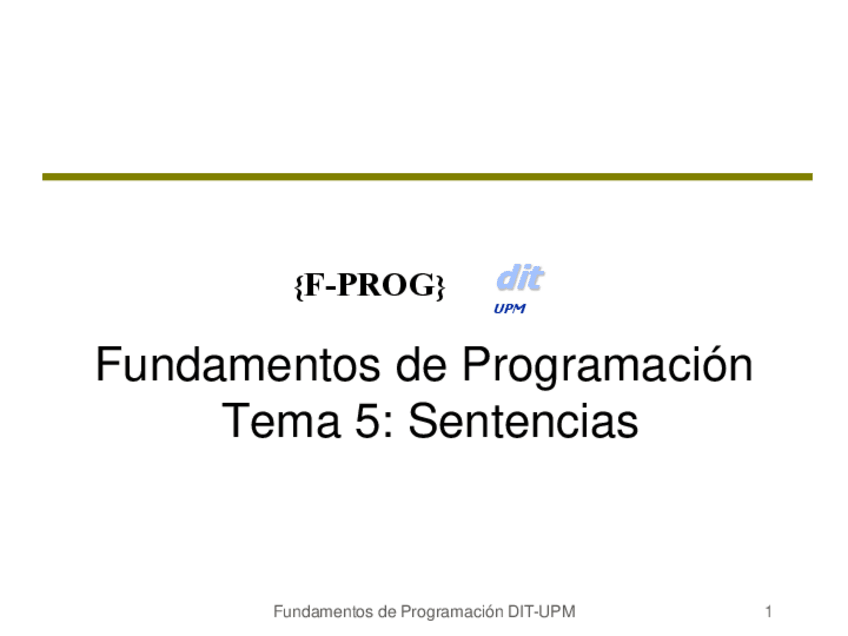 {F-PROG}

dit
UPM

Fundamentos de Programación
Tema 5: Sentencias

Fundamentos de Programación DIT-UPM

1